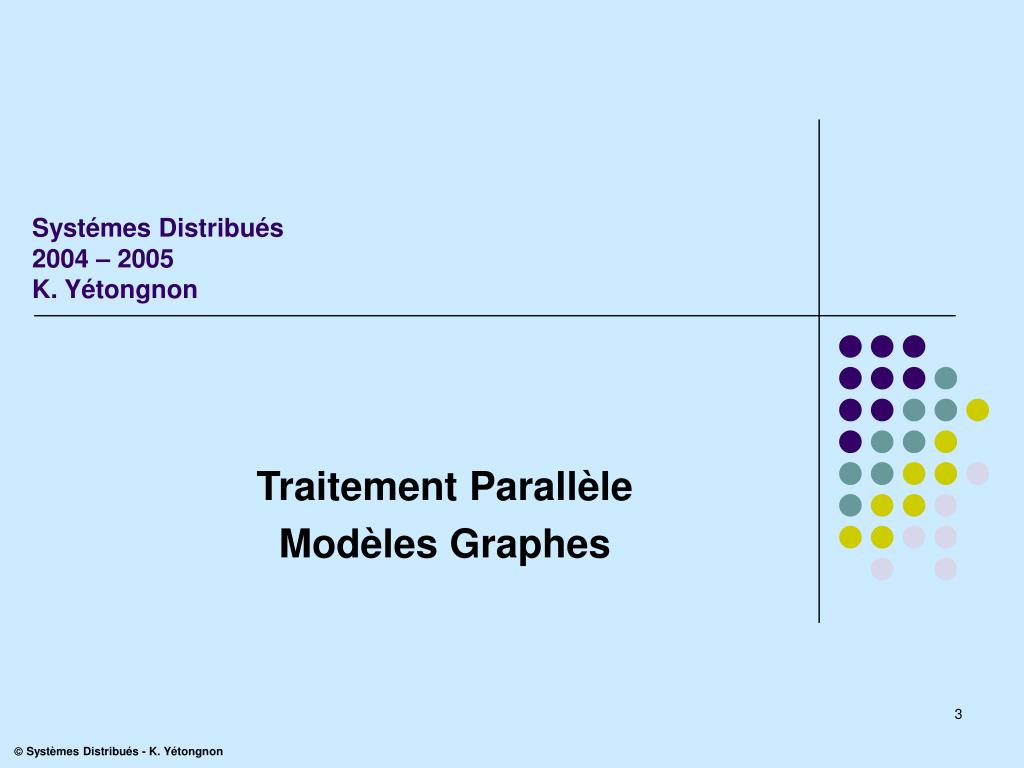 Systémes Distribués
2004 – 2005
K. Yétongnon

Traitement Parallèle
Modèles Graphes

3

© Systèmes Distribués - K. Yétongnon